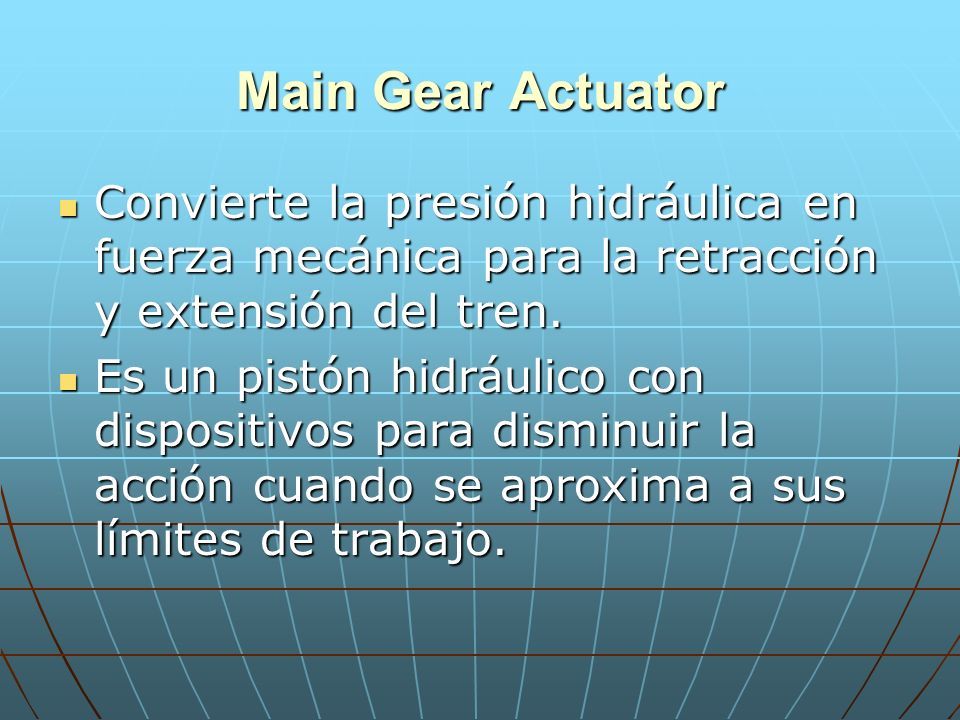 Main Gear Actuator

- Convierte la presión hidráulica en fuerza mecánica para la retracción y extensión del tren.
- Es un pistón hidráulico con dispositivos para disminuir la acción cuando se aproxima a sus límites de trabajo.